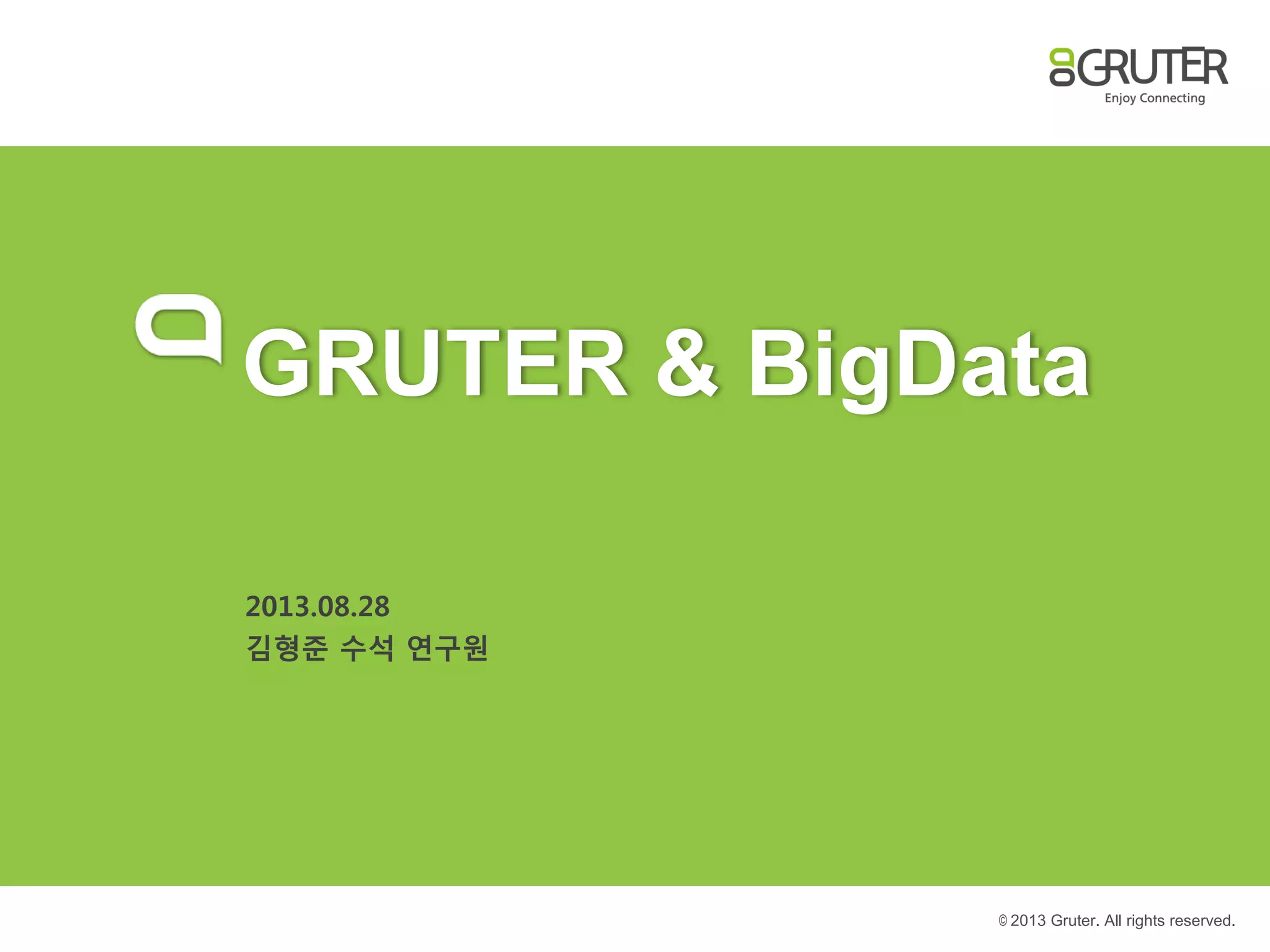 GRUTER
Enjoy Connecting

GRUTER & BigData

2013.08.28
김형준 수석 연구원

© 2013 Gruter. All rights reserved.